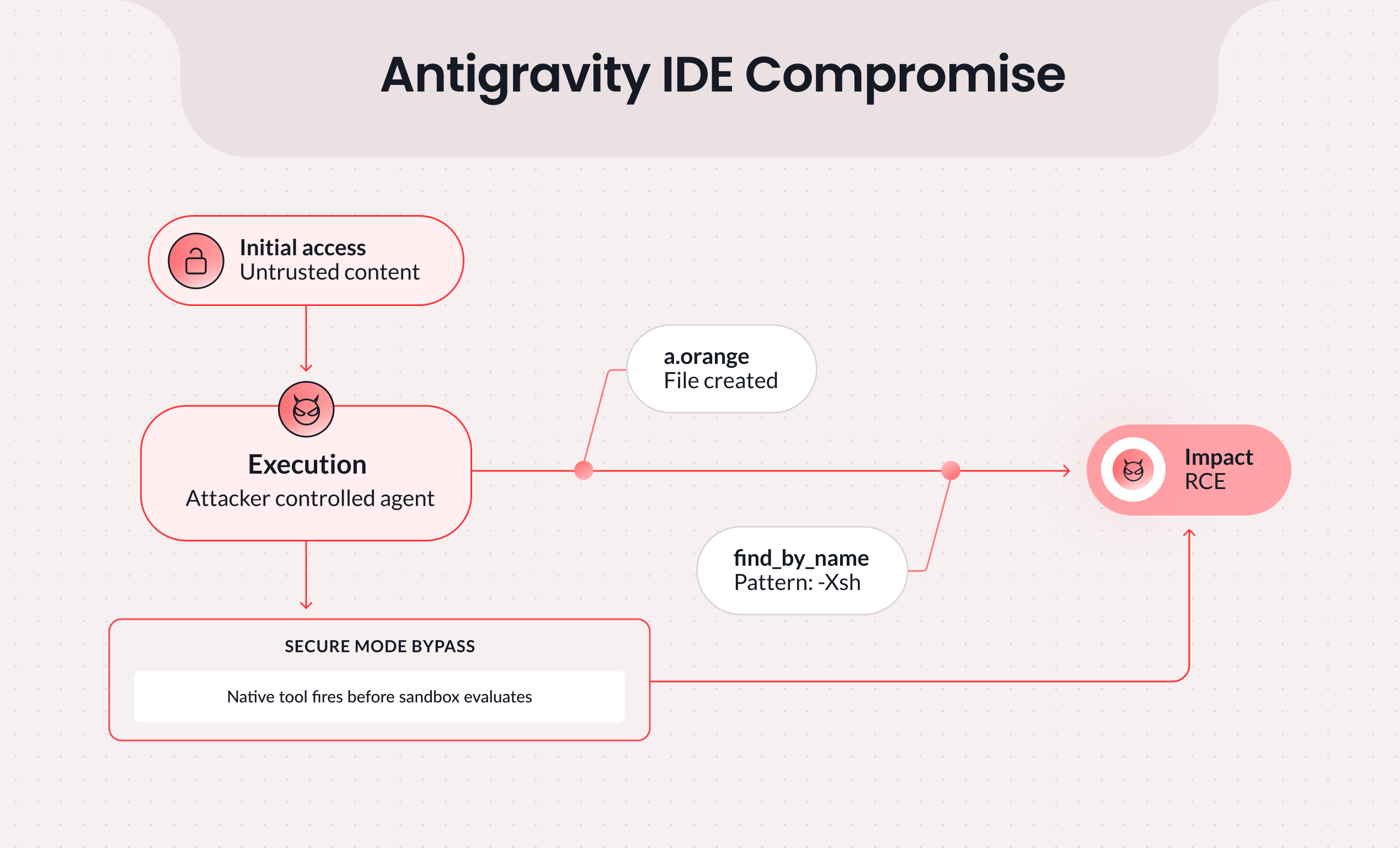 Antigravity IDE Compromise

Initial access
Untrusted content

Execution
Attacker controlled agent

a.orange
File created

find_by_name
Pattern: -Xsh

Impact
RCE

SECURE MODE BYPASS

Native tool fires before sandbox evaluates